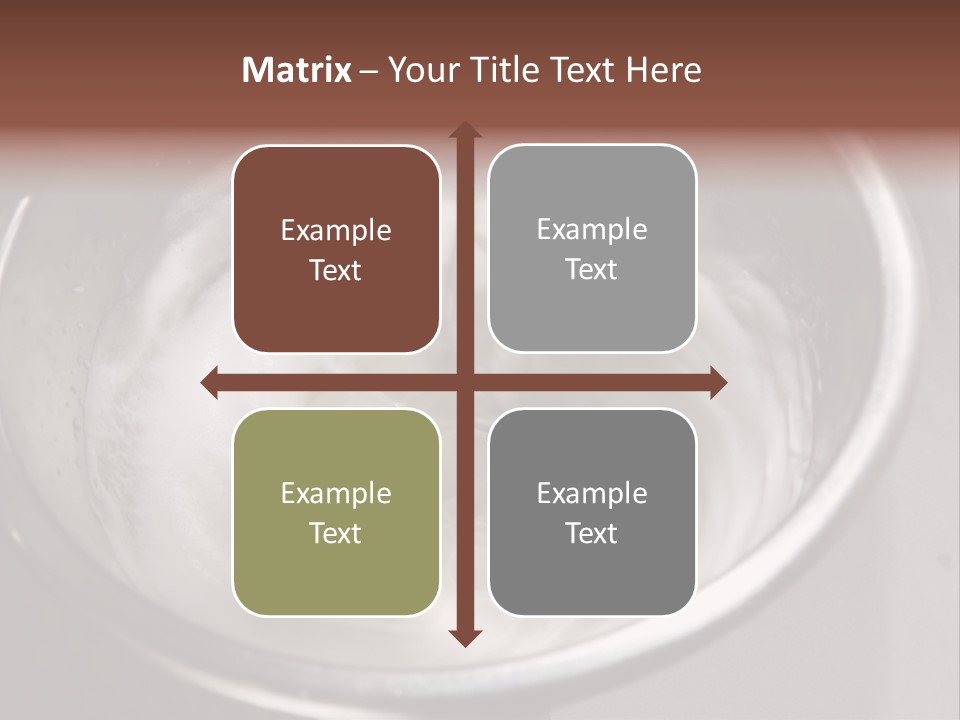 Matrix – Your Title Text Here

Example Text

Example Text

Example Text

Example Text